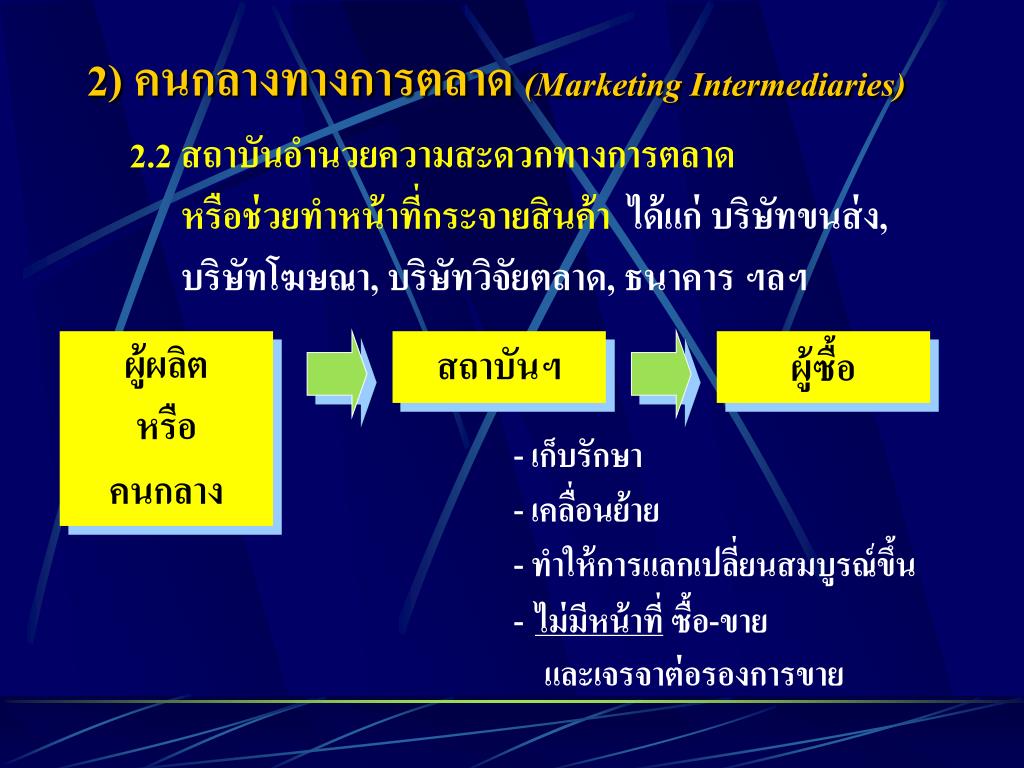 2) คนกลางทางการตลาด (Marketing Intermediaries)

2.2 สถาบันอำนวยความสะดวกทางการตลาด หรือช่วยทำหน้าที่กระจายสินค้า ได้แก่ บริษัทขนส่ง, บริษัทโฆษณา, บริษัทวิจัยตลาด, ธนาคาร ฯลฯ

ผู้ผลิต หรือ คนกลาง

สถาบันฯ

ผู้ซื้อ

- เก็บรักษา
- เคลื่อนย้าย
- ทำให้การแลกเปลี่ยนสมบูรณ์ขึ้น
- ไม่มีหน้าที่ ซื้อ-ขาย และเจรจาต่อรองการขาย